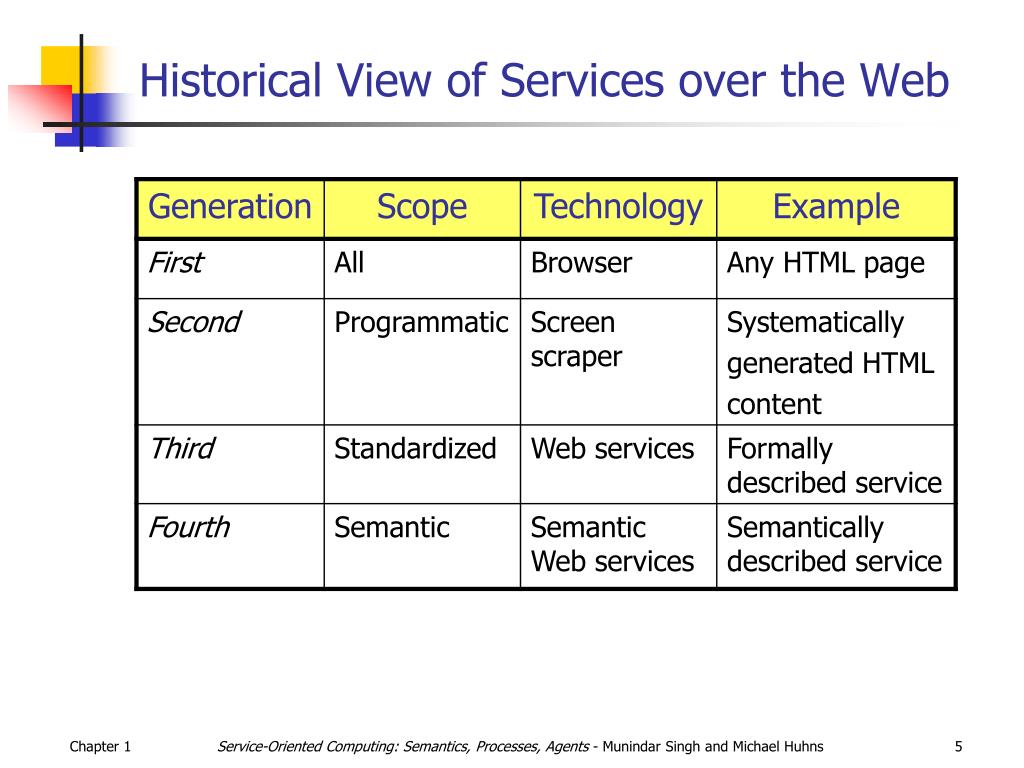 Historical View of Services over the Web

| Generation | Scope | Technology | Example |
|---|---|---|---|
| First | All | Browser | Any HTML page |
| Second | Programmatic | Screen scraper | Systematically generated HTML content |
| Third | Standardized | Web services | Formally described service |
| Fourth | Semantic | Semantic Web services | Semantically described service |

Chapter 1

Service-Oriented Computing: Semantics, Processes, Agents - Munindar Singh and Michael Huhns

5